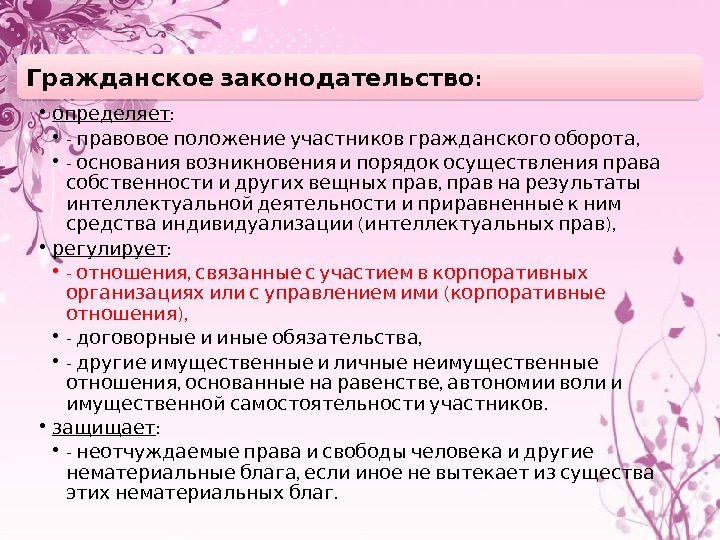 Гражданское законодательство:

• определяет:
• - правовое положение участников гражданского оборота,
• - основания возникновения и порядок осуществления права собственности и других вещных прав, прав на результаты интеллектуальной деятельности и приравненные к ним средства индивидуализации (интеллектуальных прав),
• регулирует:
• - отношения, связанные с участием в корпоративных организациях или с управлением ими (корпоративные отношения),
• - договорные и иные обязательства,
• - другие имущественные и личные неимущественные отношения, основанные на равенстве, автономии воли и имущественной самостоятельности участников.
• защищает:
• - неотчуждаемые права и свободы человека и другие нематериальные блага, если иное не вытекает из существа этих нематериальных благ.